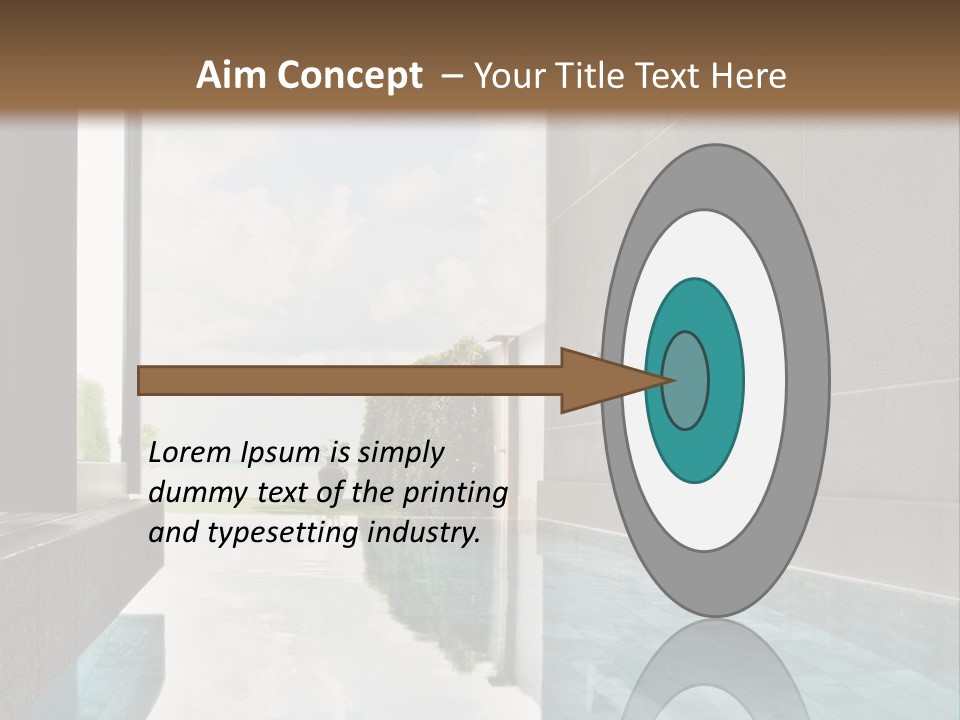 Aim Concept – Your Title Text Here

Lorem Ipsum is simply dummy text of the printing and typesetting industry.